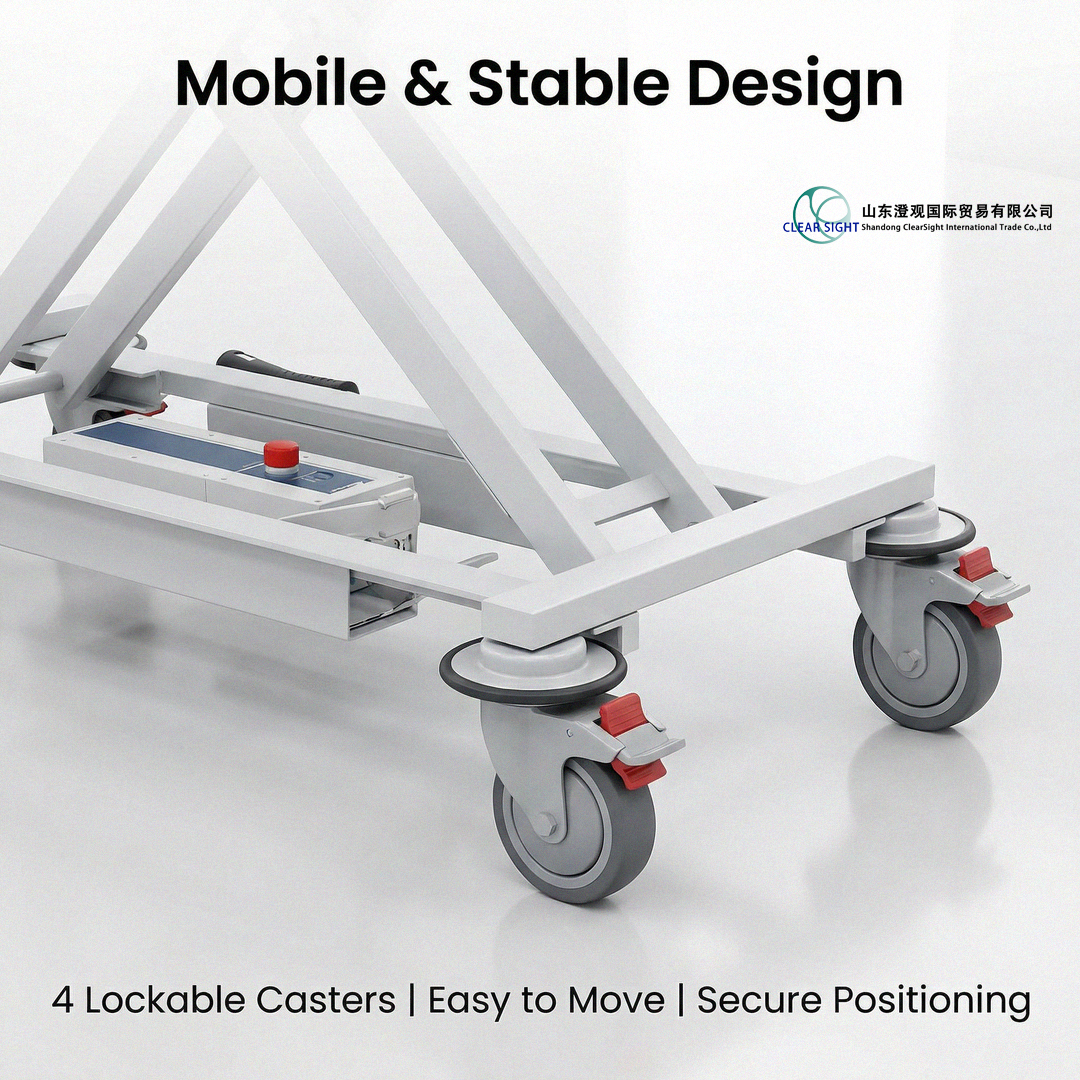 Mobile & Stable Design

CLEAR SIGHT 山东澄观国际贸易有限公司 Shandong ClearSight International Trade Co.,Ltd

4 Lockable Casters | Easy to Move | Secure Positioning